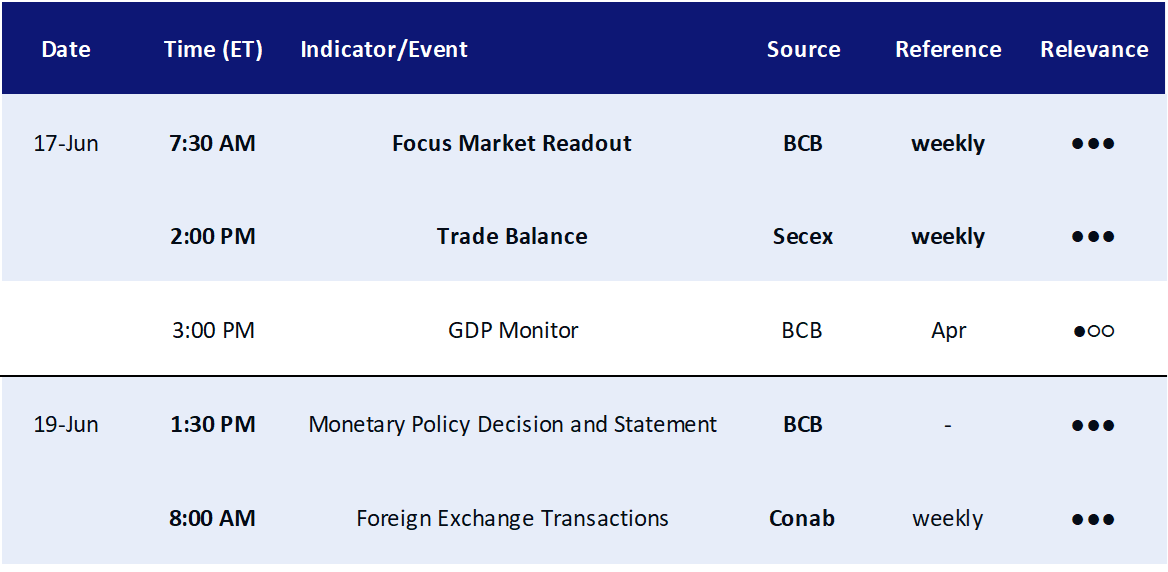 | Date | Time (ET) | Indicator/Event | Source | Reference | Relevance |
|---|---|---|---|---|---|
| 17-Jun | 7:30 AM | Focus Market Readout | BCB | weekly | ●●● |
| | 2:00 PM | Trade Balance | Secex | weekly | ●●● |
| | 3:00 PM | GDP Monitor | BCB | Apr | ●○○ |
| 19-Jun | 1:30 PM | Monetary Policy Decision and Statement | BCB | - | ●●● |
| | 8:00 AM | Foreign Exchange Transactions | Conab | weekly | ●●● |